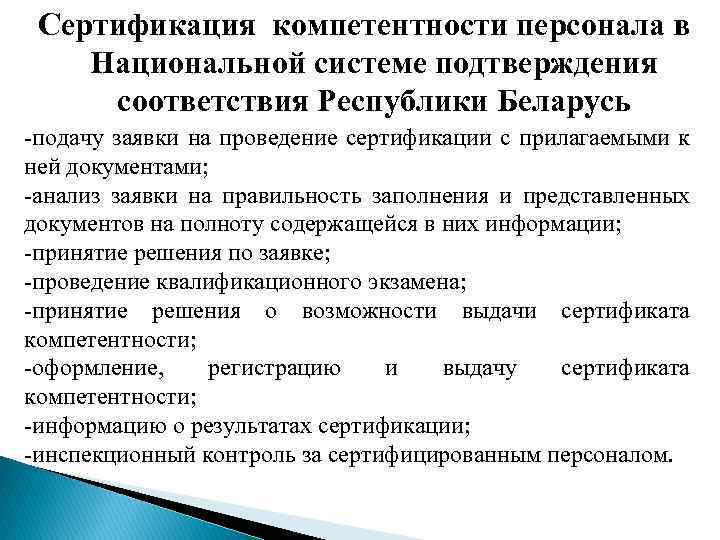 Сертификация компетентности персонала в Национальной системе подтверждения соответствия Республики Беларусь

-подачу заявки на проведение сертификации с прилагаемыми к ней документами;
-анализ заявки на правильность заполнения и представленных документов на полноту содержащейся в них информации;
-принятие решения по заявке;
-проведение квалификационного экзамена;
-принятие решения о возможности выдачи сертификата компетентности;
-оформление, регистрацию и выдачу сертификата компетентности;
-информацию о результатах сертификации;
-инспекционный контроль за сертифицированным персоналом.